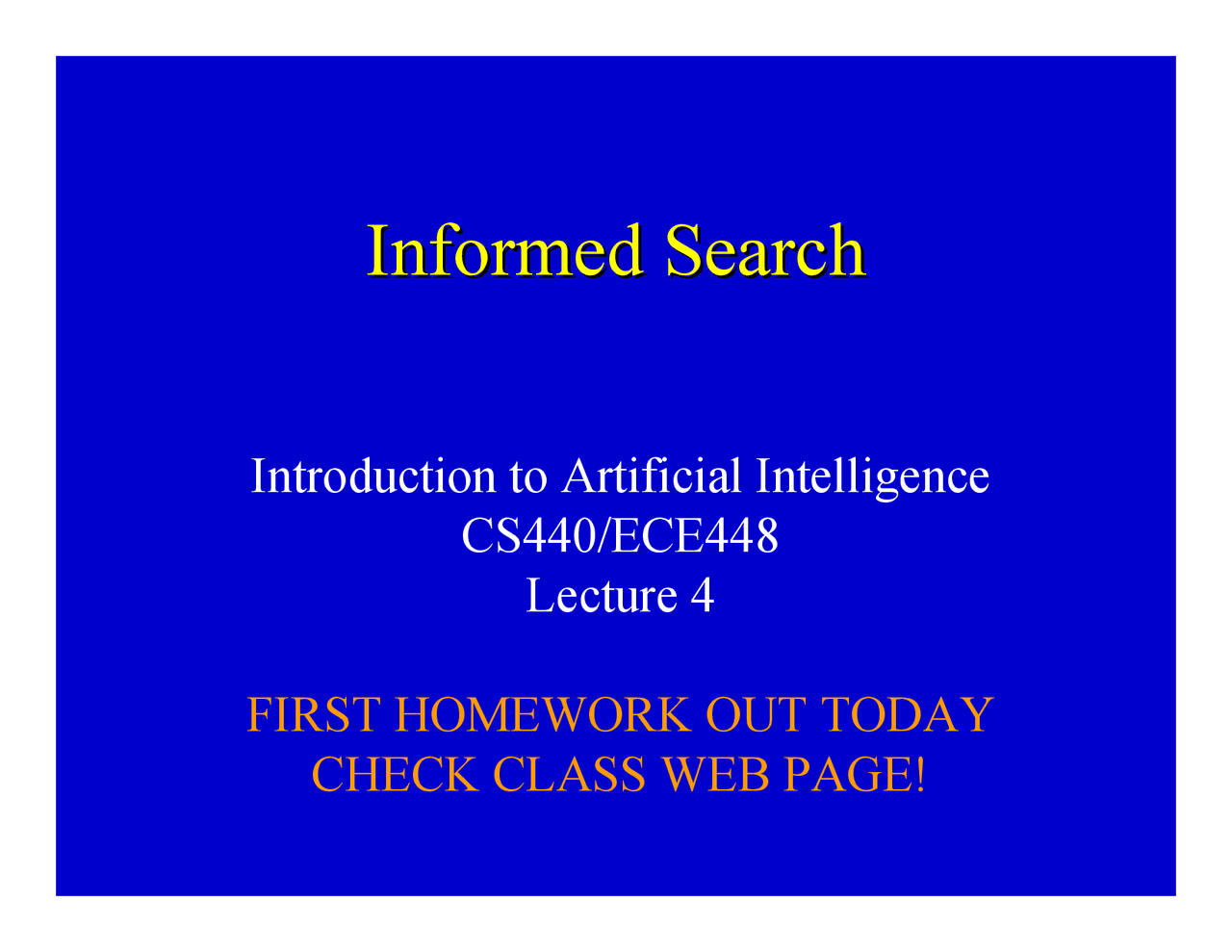 Informed Search

Introduction to Artificial Intelligence
CS440/ECE448
Lecture 4

FIRST HOMEWORK OUT TODAY
CHECK CLASS WEB PAGE!